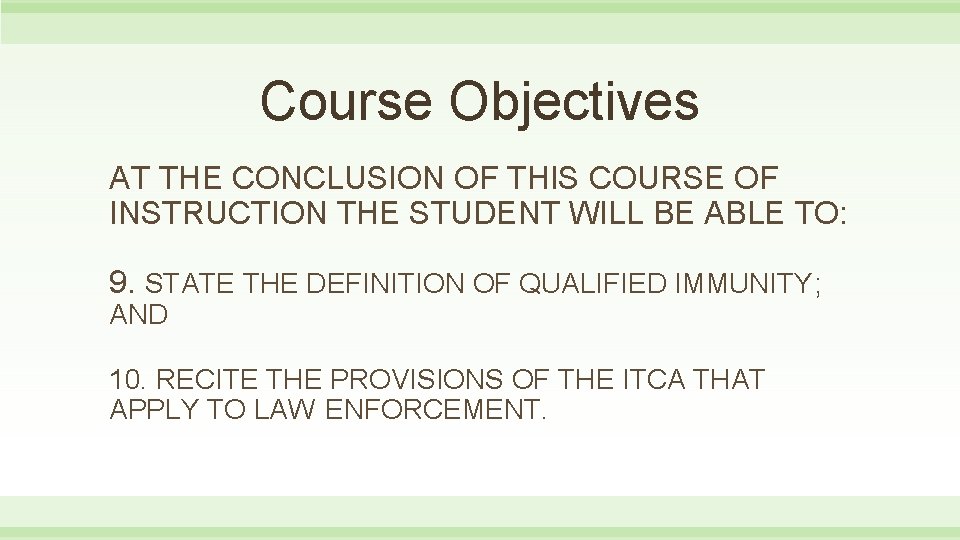 Course Objectives

AT THE CONCLUSION OF THIS COURSE OF INSTRUCTION THE STUDENT WILL BE ABLE TO:

9. STATE THE DEFINITION OF QUALIFIED IMMUNITY; AND

10. RECITE THE PROVISIONS OF THE ITCA THAT APPLY TO LAW ENFORCEMENT.